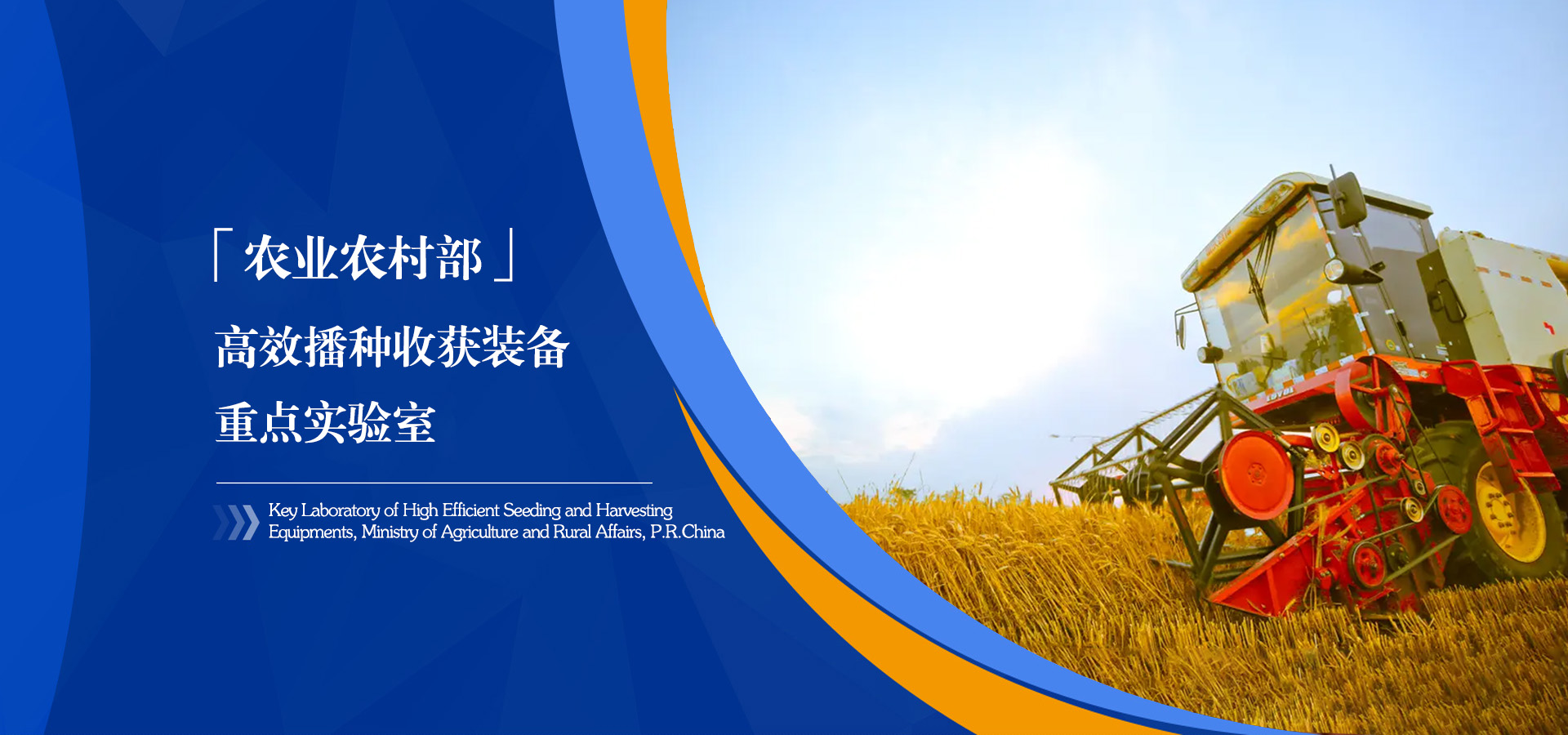 「农业农村部」

高效播种收获装备

重点实验室

Key Laboratory of High Efficient Seeding and Harvesting Equipments, Ministry of Agriculture and Rural Affairs, P.R.China